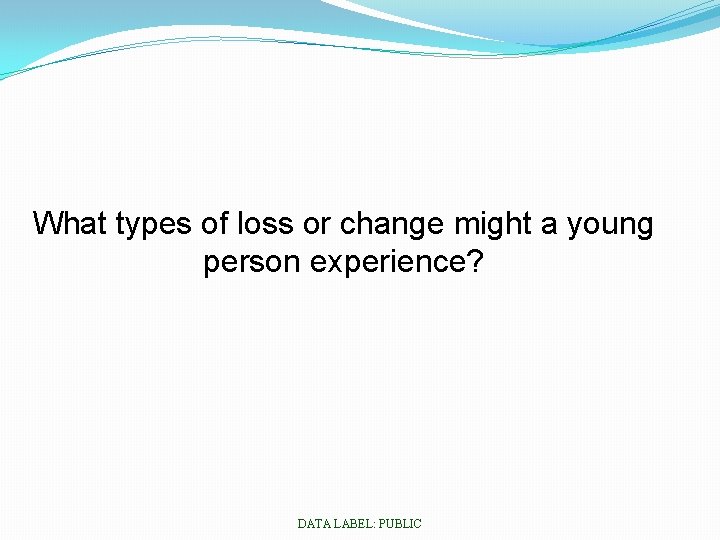 What types of loss or change might a young person experience?

DATA LABEL: PUBLIC